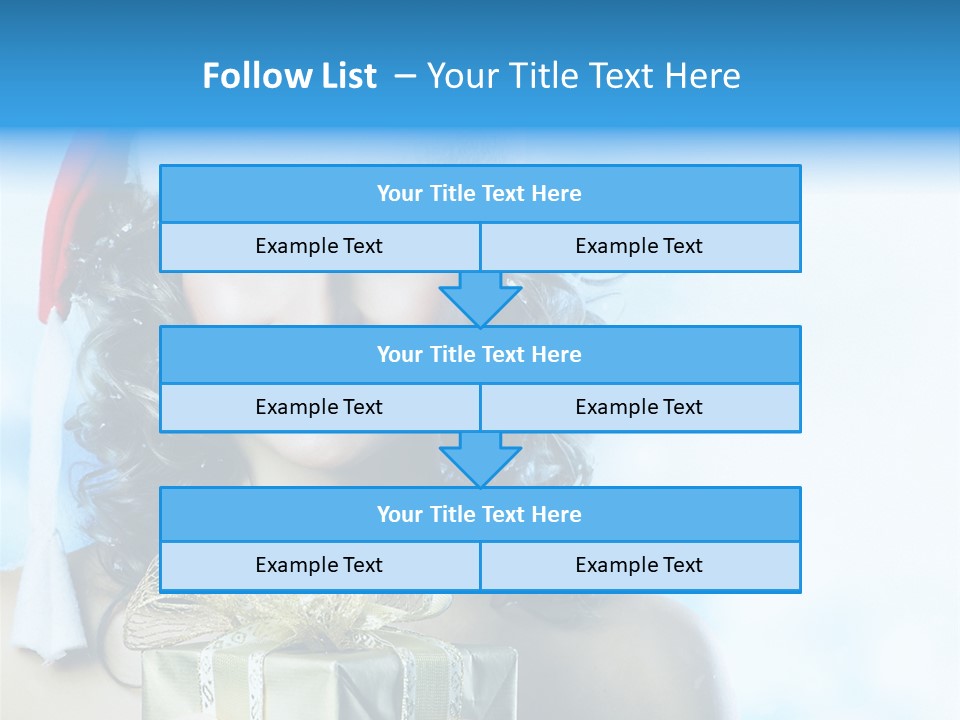 Follow List – Your Title Text Here

Your Title Text Here

Example Text

Example Text

Your Title Text Here

Example Text

Example Text

Your Title Text Here

Example Text

Example Text